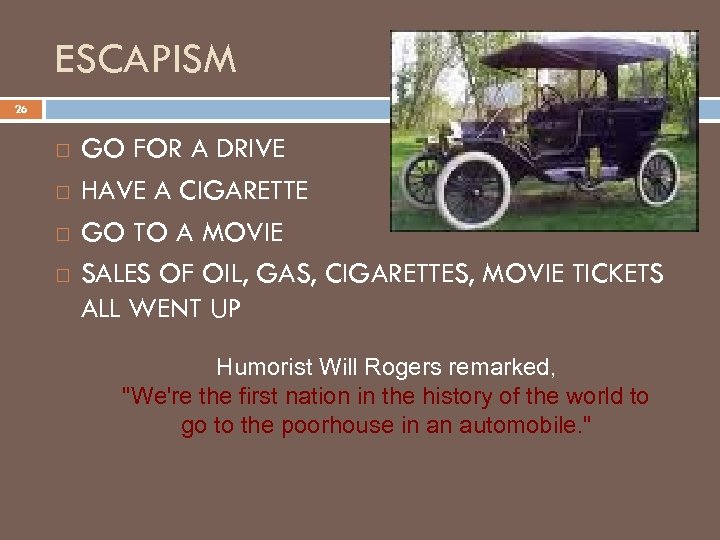 ESCAPISM

26

GO FOR A DRIVE

HAVE A CIGARETTE

GO TO A MOVIE

SALES OF OIL, GAS, CIGARETTES, MOVIE TICKETS ALL WENT UP

Humorist Will Rogers remarked,
"We're the first nation in the history of the world to go to the poorhouse in an automobile."